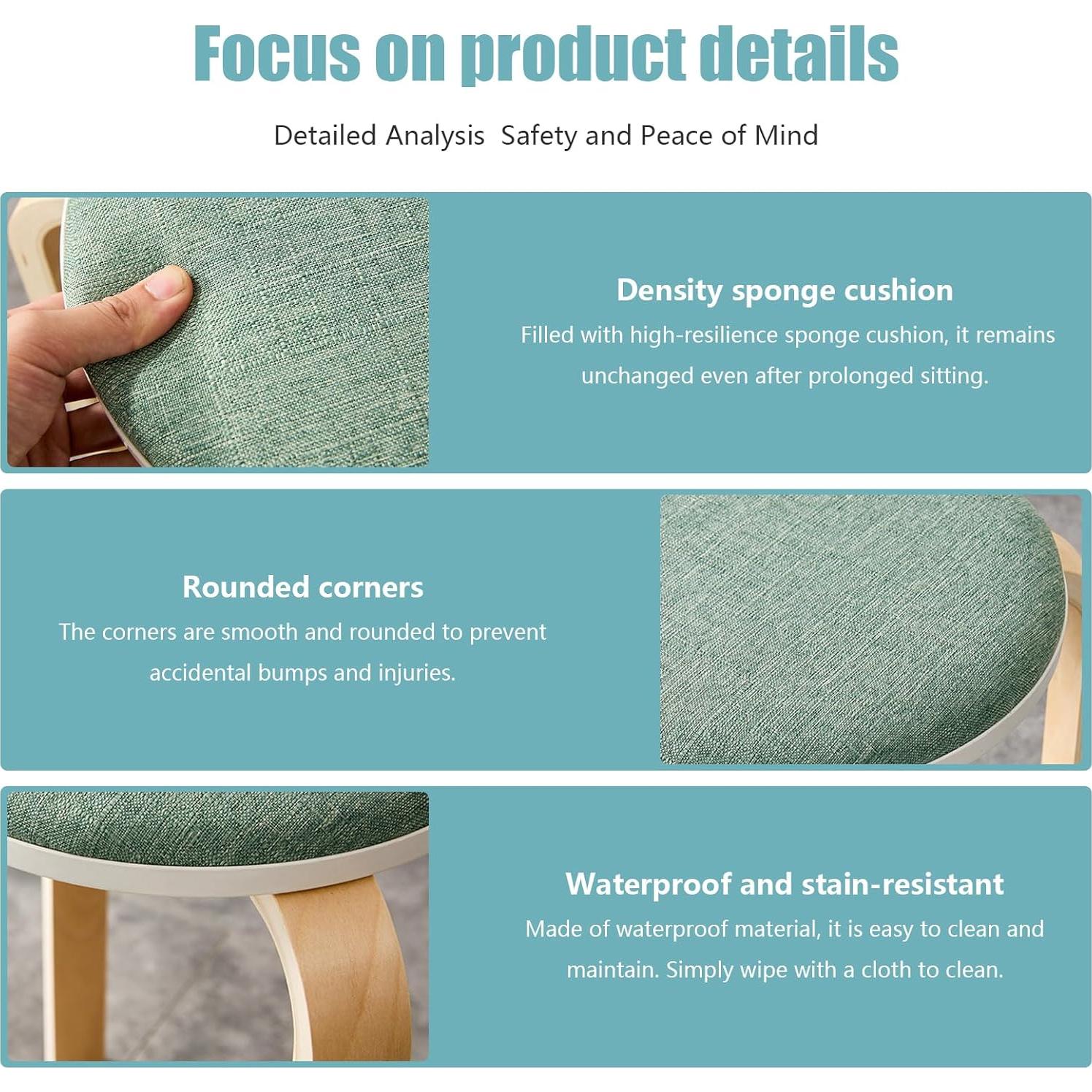 Focus on product details

Detailed Analysis  Safety and Peace of Mind

Density sponge cushion

Filled with high-resilience sponge cushion, it remains unchanged even after prolonged sitting.

Rounded corners

The corners are smooth and rounded to prevent accidental bumps and injuries.

Waterproof and stain-resistant

Made of waterproof material, it is easy to clean and maintain. Simply wipe with a cloth to clean.